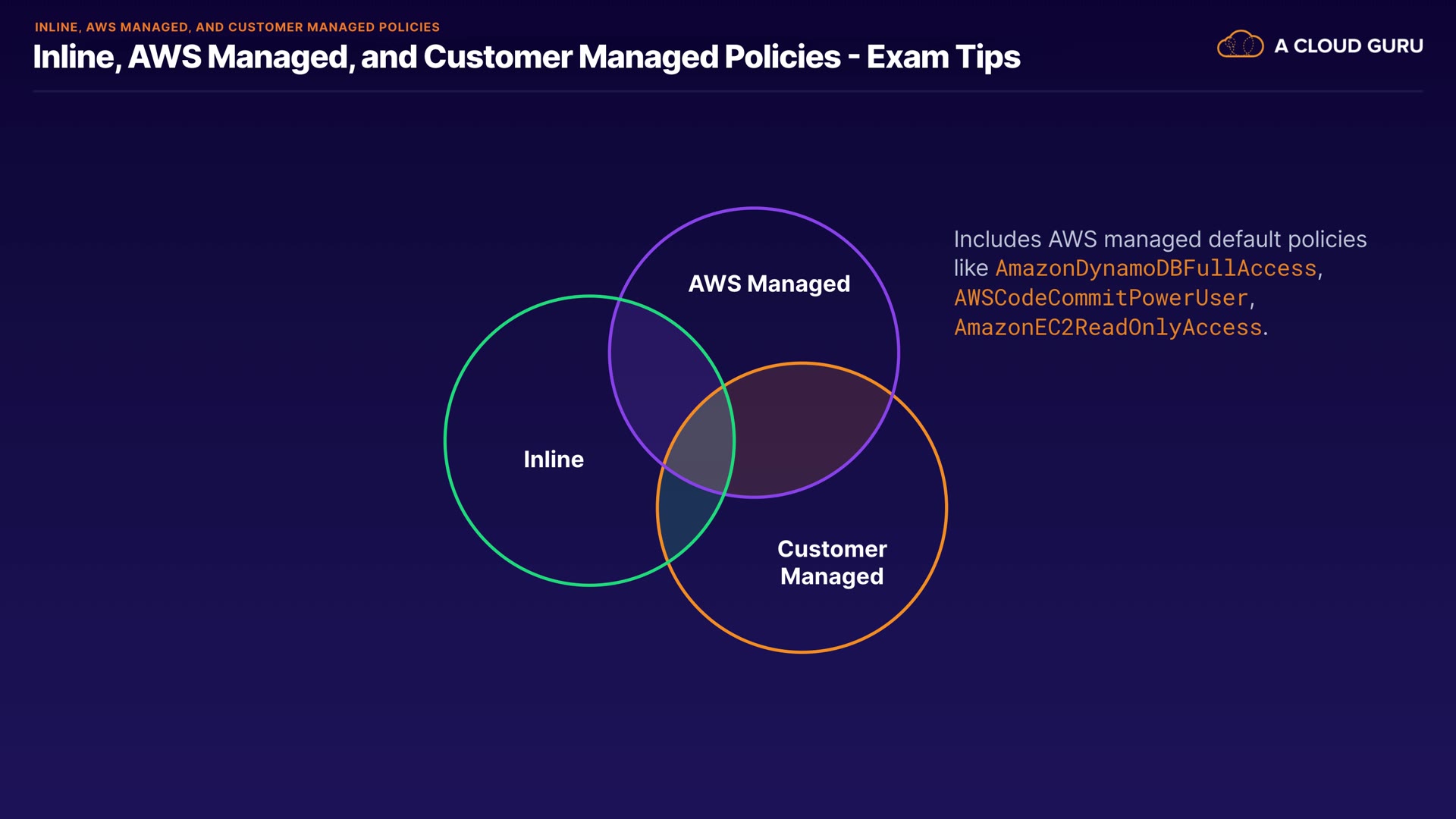 INLINE, AWS MANAGED, AND CUSTOMER MANAGED POLICIES

Inline, AWS Managed, and Customer Managed Policies - Exam Tips

A CLOUD GURU

AWS Managed

Inline

Customer Managed

Includes AWS managed default policies like AmazonDynamoDBFullAccess, AWSCodeCommitPowerUser, AmazonEC2ReadOnlyAccess.